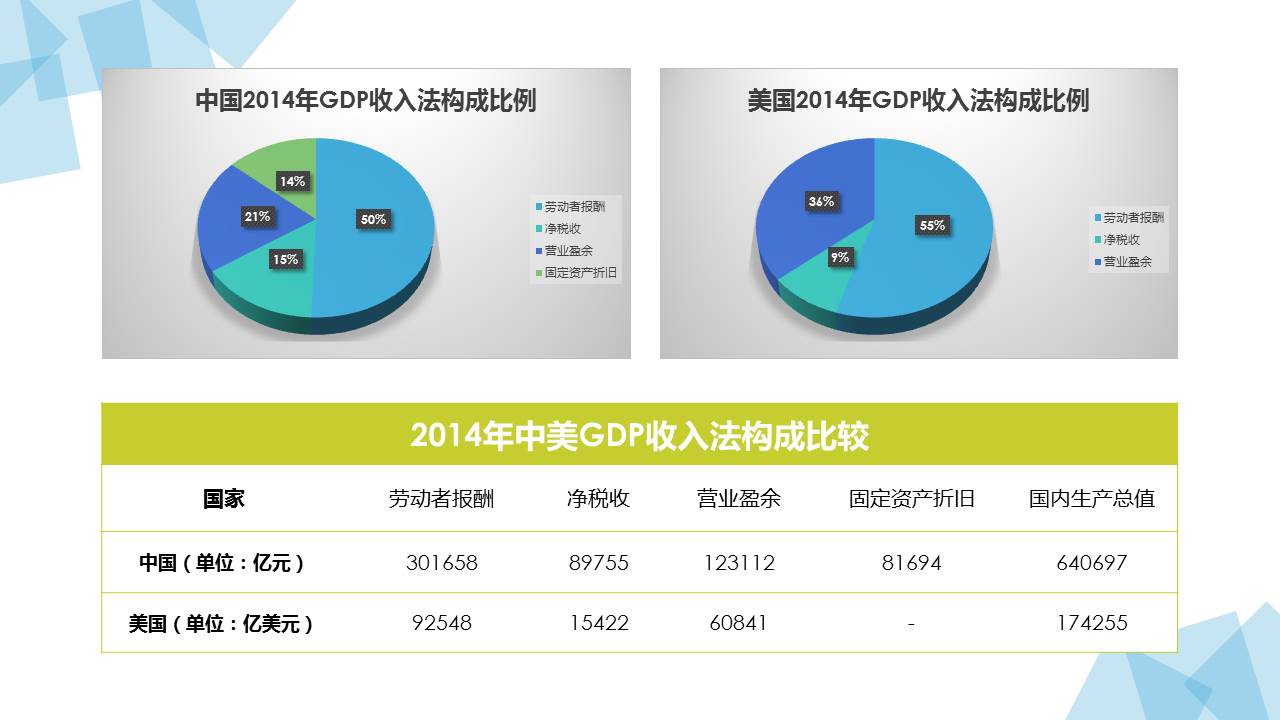 中国2014年GDP收入法构成比例

14%
21%
50%
15%

劳动者报酬
净税收
营业盈余
固定资产折旧

美国2014年GDP收入法构成比例

36%
55%
9%

劳动者报酬
净税收
营业盈余

2014年中美GDP收入法构成比较

| 国家 | 劳动者报酬 | 净税收 | 营业盈余 | 固定资产折旧 | 国内生产总值 |
|---|---|---|---|---|---|
| 中国（单位：亿元） | 301658 | 89755 | 123112 | 81694 | 640697 |
| 美国（单位：亿美元） | 92548 | 15422 | 60841 | - | 174255 |